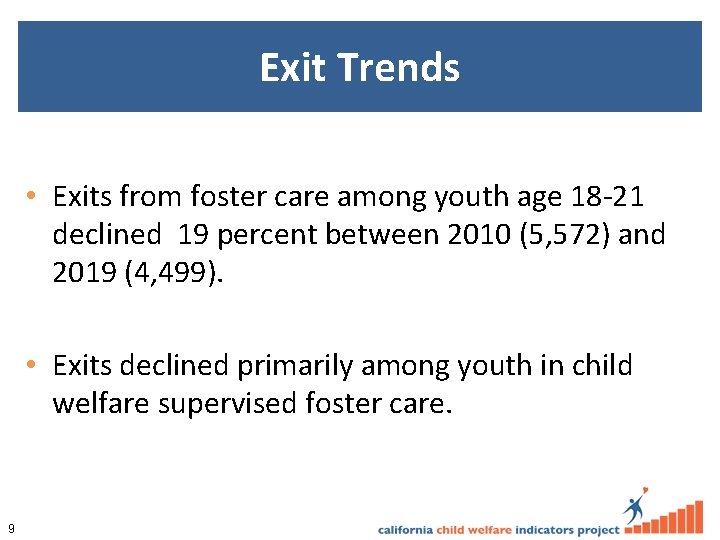 Exit Trends

• Exits from foster care among youth age 18-21 declined 19 percent between 2010 (5,572) and 2019 (4,499).

• Exits declined primarily among youth in child welfare supervised foster care.

9

california child welfare indicators project